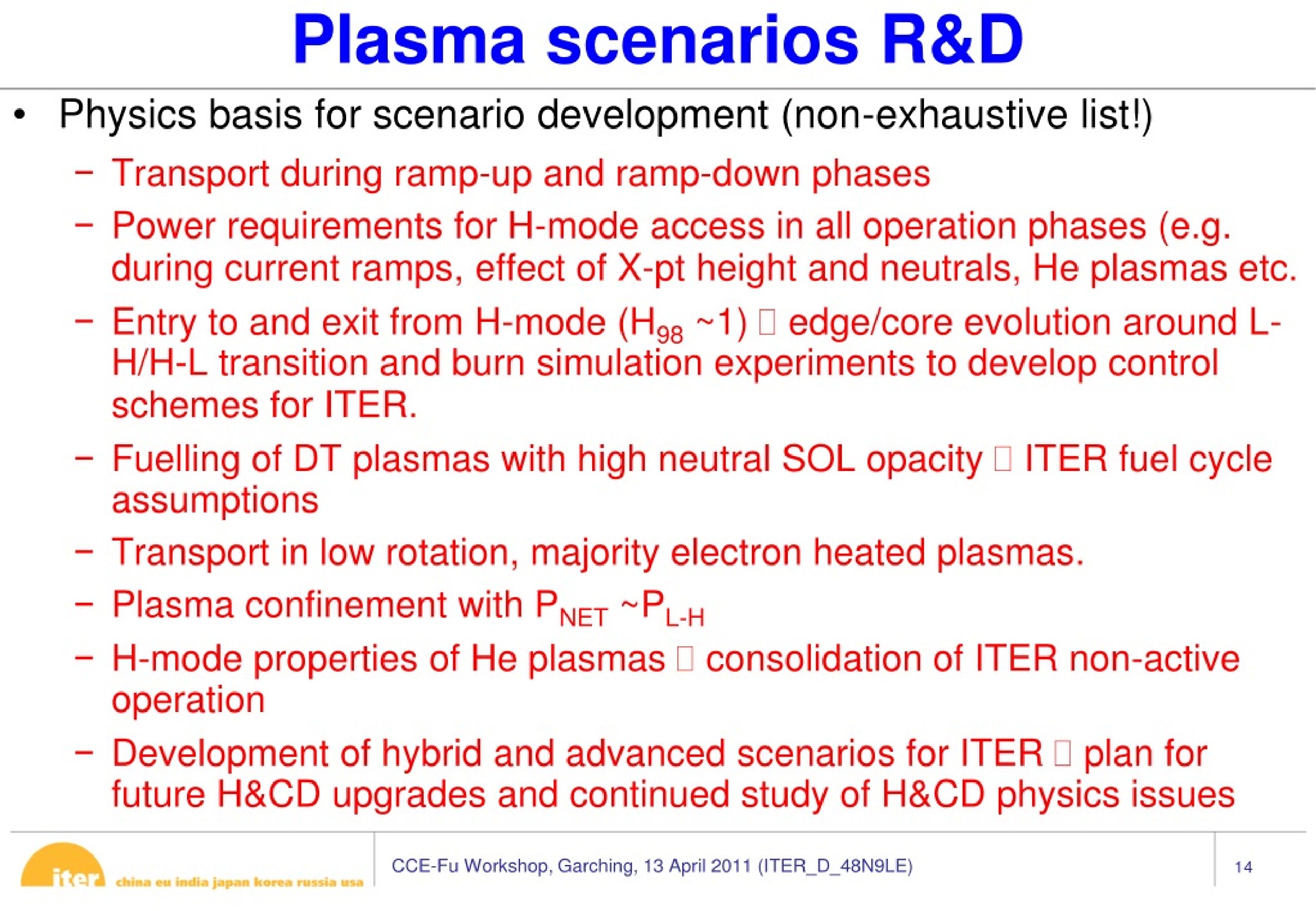 Plasma scenarios R&D

• Physics basis for scenario development (non-exhaustive list!)

– Transport during ramp-up and ramp-down phases

– Power requirements for H-mode access in all operation phases (e.g. during current ramps, effect of X-pt height and neutrals, He plasmas etc.

– Entry to and exit from H-mode ($H_{98}$ ~1) □ edge/core evolution around L-H/H-L transition and burn simulation experiments to develop control schemes for ITER.

– Fuelling of DT plasmas with high neutral SOL opacity □ ITER fuel cycle assumptions

– Transport in low rotation, majority electron heated plasmas.

– Plasma confinement with $P_{NET}$ ~$P_{L-H}$

– H-mode properties of He plasmas □ consolidation of ITER non-active operation

– Development of hybrid and advanced scenarios for ITER □ plan for future H&CD upgrades and continued study of H&CD physics issues

iter china eu india japan korea russia usa

CCE-Fu Workshop, Garching, 13 April 2011 (ITER_D_48N9LE)

14